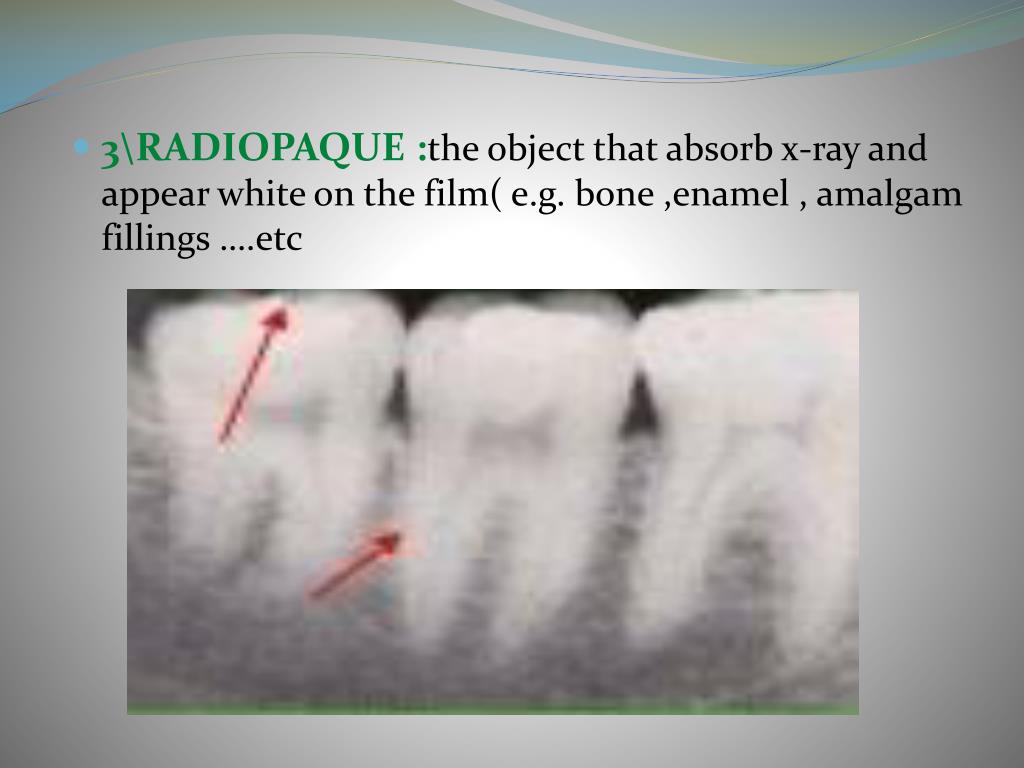 3\RADIOPAQUE :the object that absorb x-ray and appear white on the film( e.g. bone ,enamel , amalgam fillings ….etc